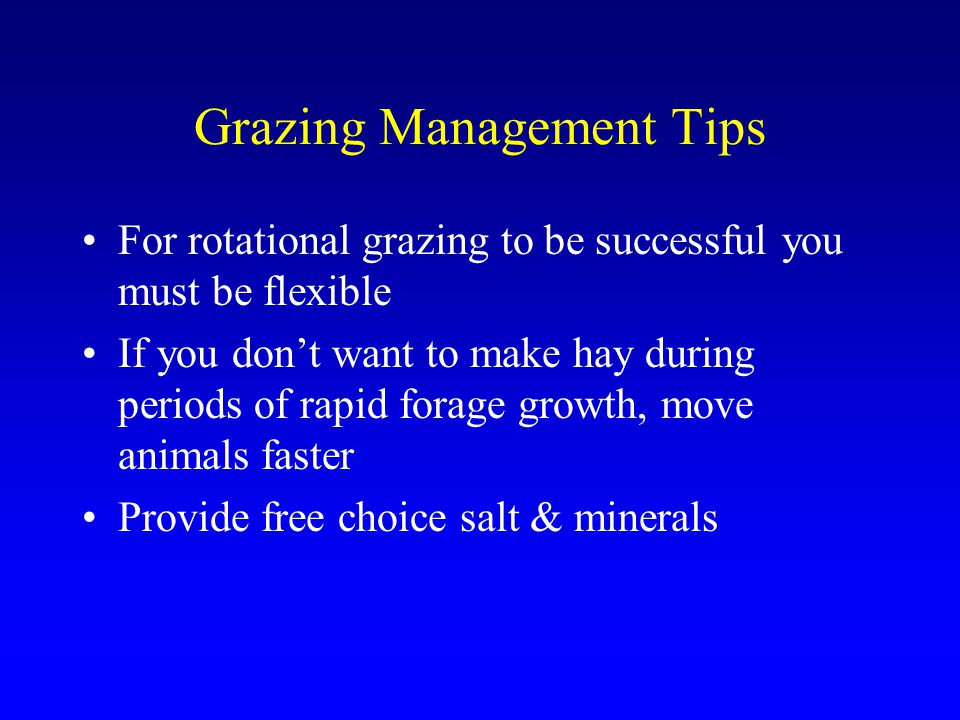 Grazing Management Tips

• For rotational grazing to be successful you must be flexible
• If you don’t want to make hay during periods of rapid forage growth, move animals faster
• Provide free choice salt & minerals